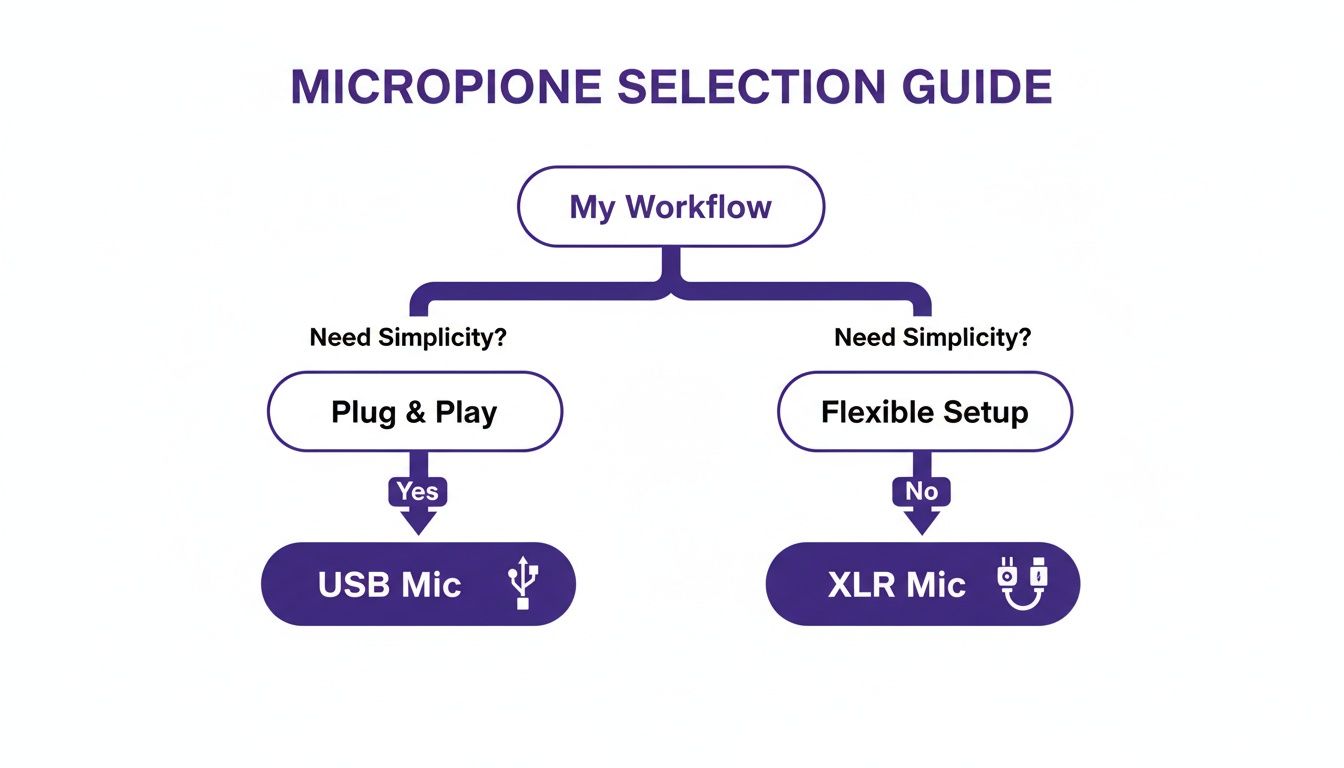 MICROPIONE SELECTION GUIDE

My Workflow

Need Simplicity?

Plug & Play

Yes

USB Mic

Need Simplicity?

Flexible Setup

No

XLR Mic